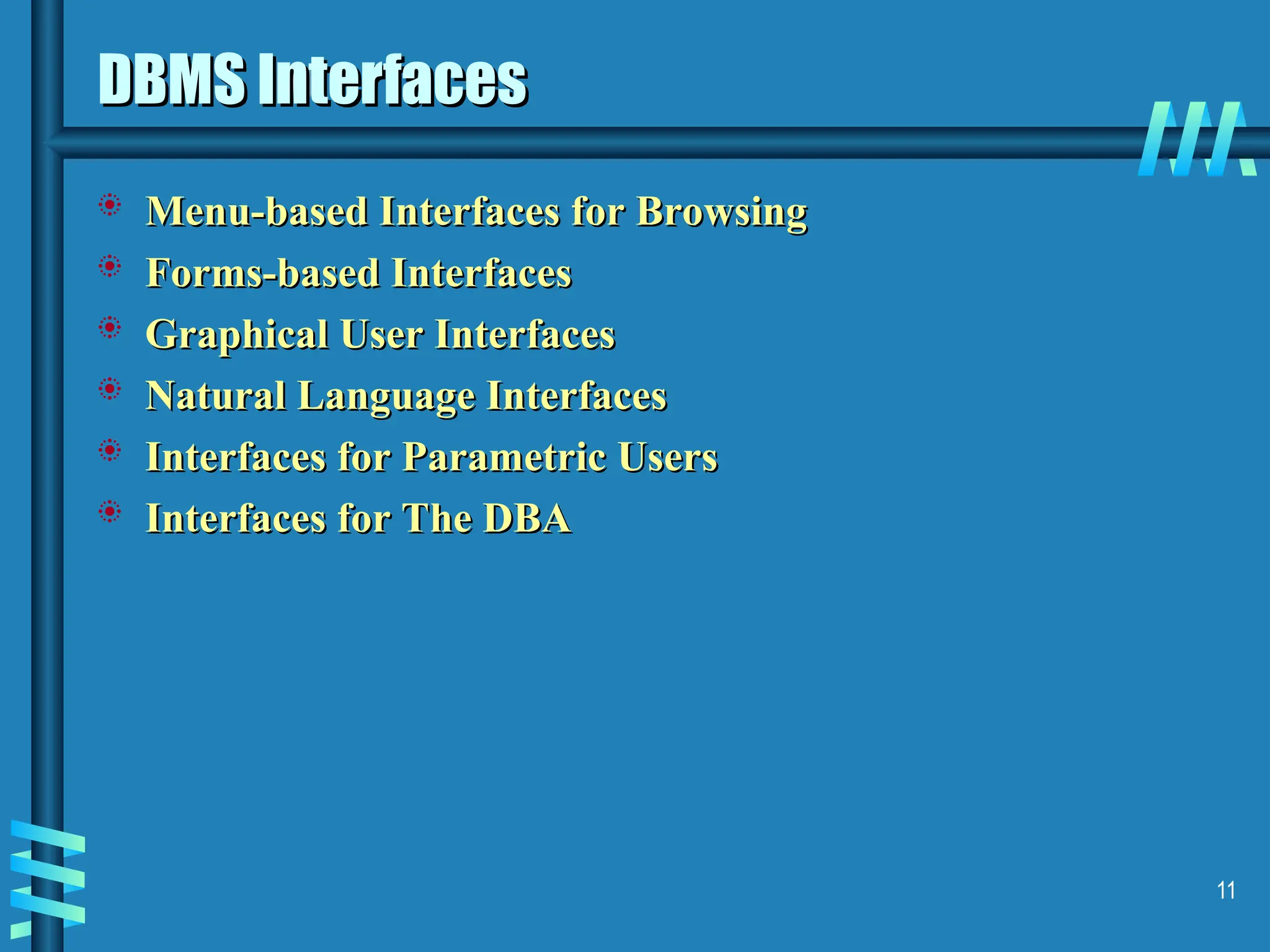 DBMS Interfaces

Menu-based Interfaces for Browsing
Forms-based Interfaces
Graphical User Interfaces
Natural Language Interfaces
Interfaces for Parametric Users
Interfaces for The DBA

11